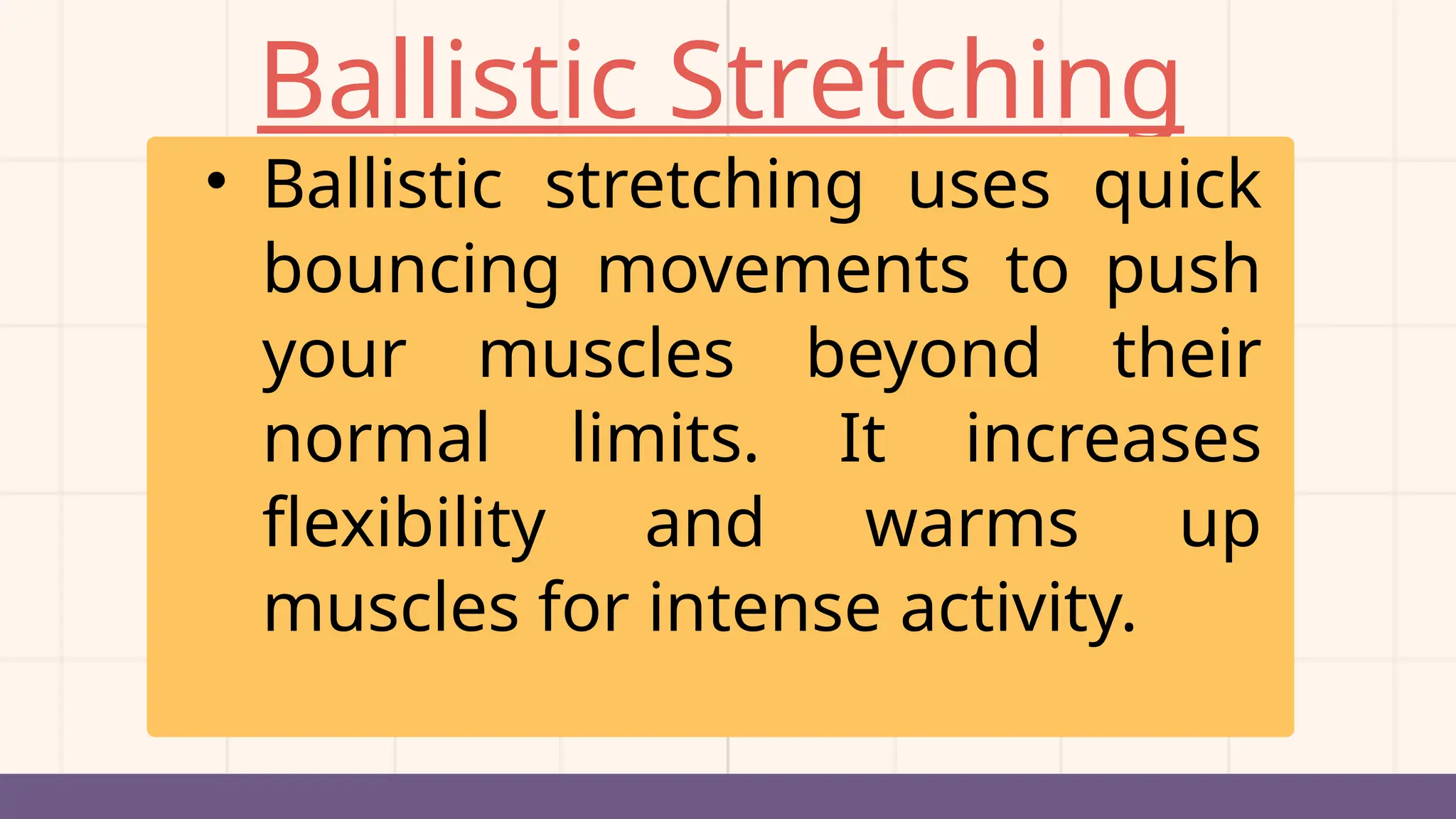 Ballistic Stretching

• Ballistic stretching uses quick bouncing movements to push your muscles beyond their normal limits. It increases flexibility and warms up muscles for intense activity.